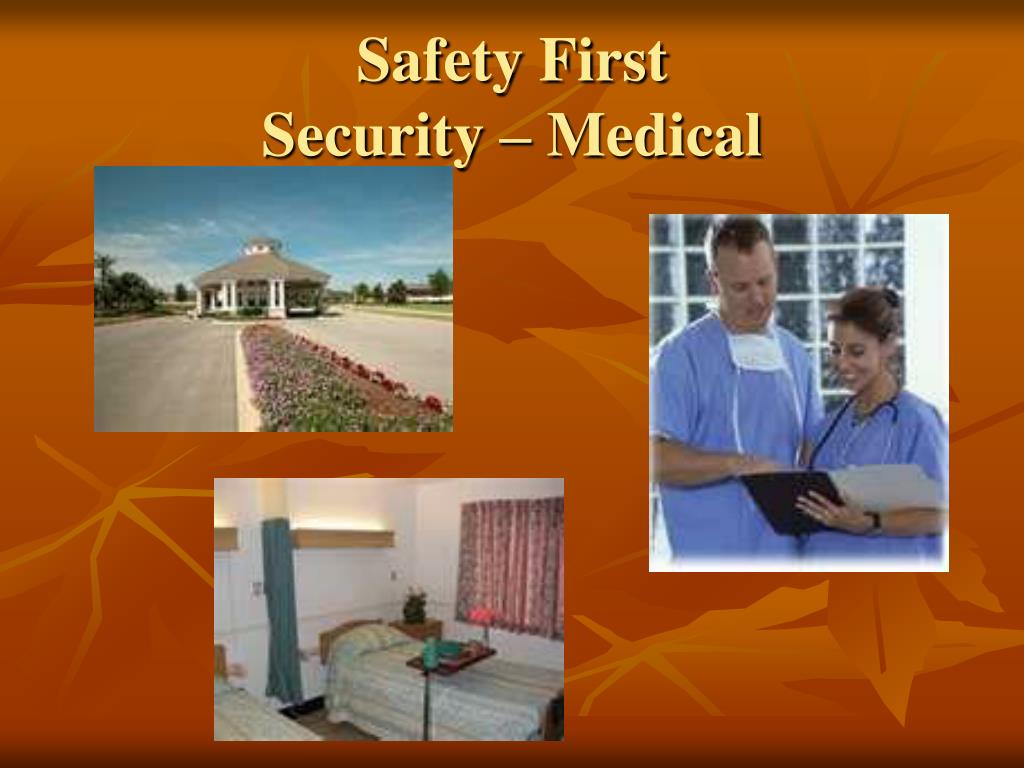 Safety First
Security – Medical